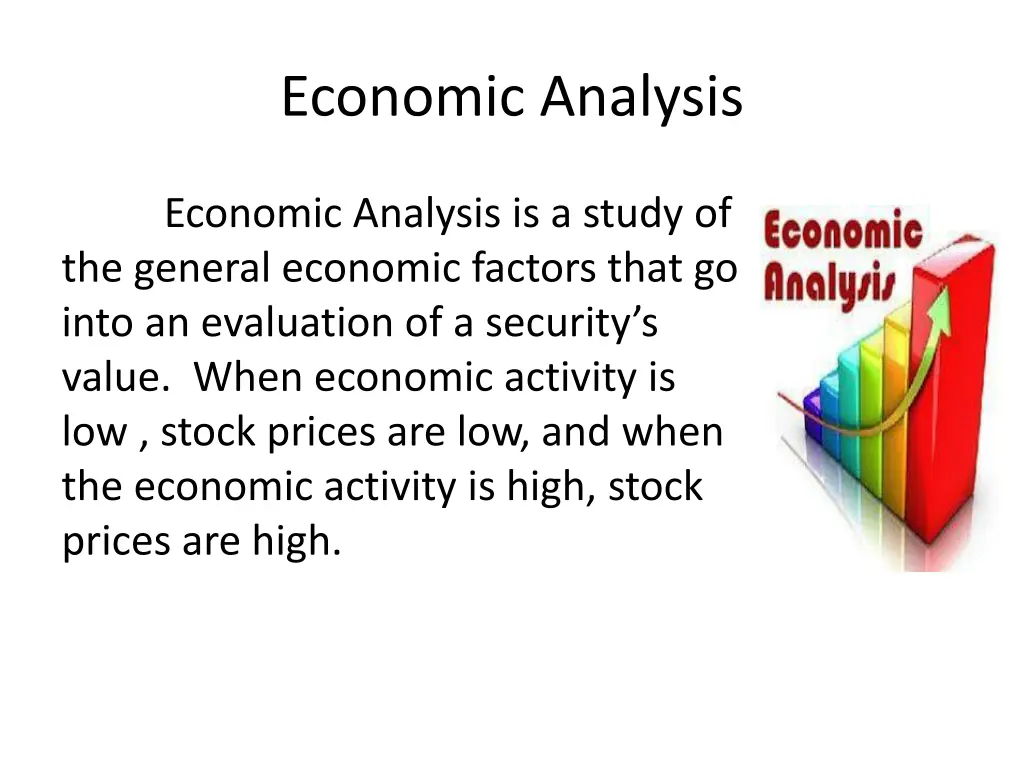 Economic Analysis

Economic Analysis is a study of the general economic factors that go into an evaluation of a security's value. When economic activity is low , stock prices are low, and when the economic activity is high, stock prices are high.

Economic Analysis